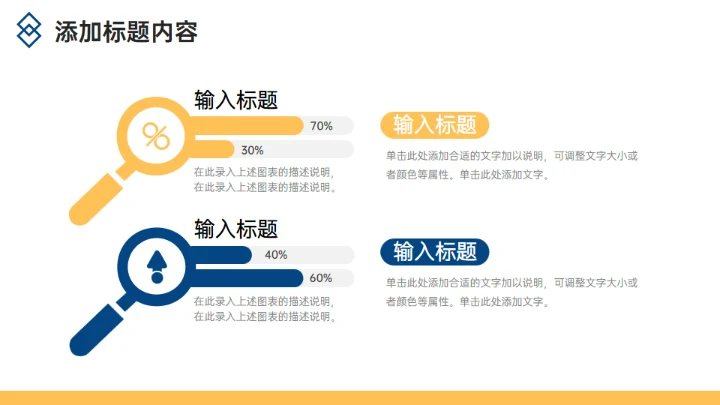 添加标题内容

输入标题

%

70%

30%

在此录入上述图表的描述说明，在此录入上述图表的描述说明。

输入标题

单击此处添加合适的文字加以说明，可调整文字大小或者颜色等属性。单击此处添加文字。

输入标题

40%

60%

在此录入上述图表的描述说明，在此录入上述图表的描述说明。

输入标题

单击此处添加合适的文字加以说明，可调整文字大小或者颜色等属性。单击此处添加文字。